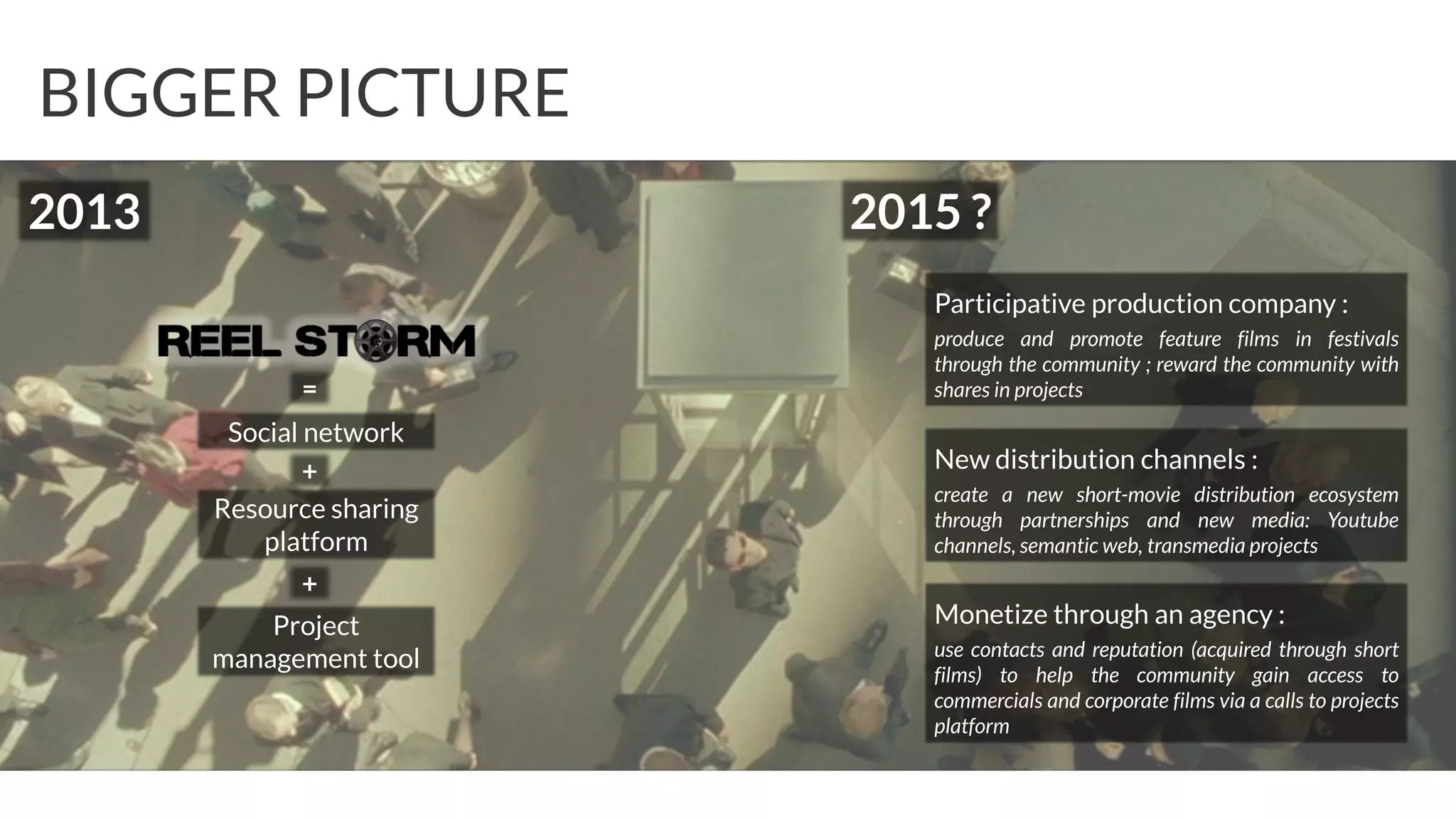 BIGGER PICTURE

2013

REEL STORM

=

Social network

+

Resource sharing platform

+

Project management tool

2015 ?

Participative production company :

produce and promote feature films in festivals through the community ; reward the community with shares in projects

New distribution channels :

create a new short-movie distribution ecosystem through partnerships and new media: Youtube channels, semantic web, transmedia projects

Monetize through an agency :

use contacts and reputation (acquired through short films) to help the community gain access to commercials and corporate films via a calls to projects platform